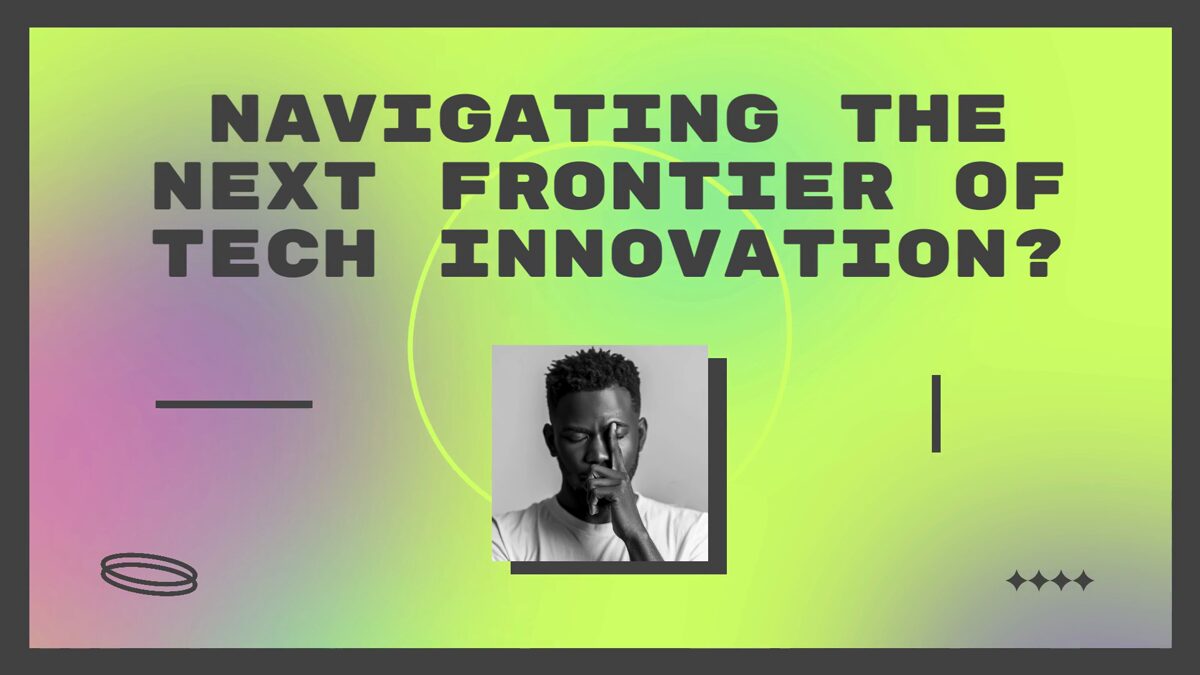 NAVIGATING THE NEXT FRONTIER OF TECH INNOVATION?